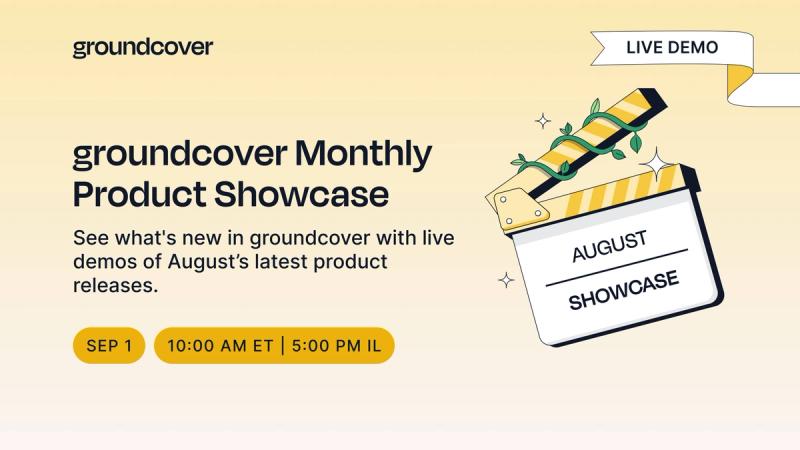 groundcover

LIVE DEMO

groundcover Monthly Product Showcase

See what's new in groundcover with live demos of August's latest product releases.

SEP 1

10:00 AM ET | 5:00 PM IL

AUGUST

SHOWCASE